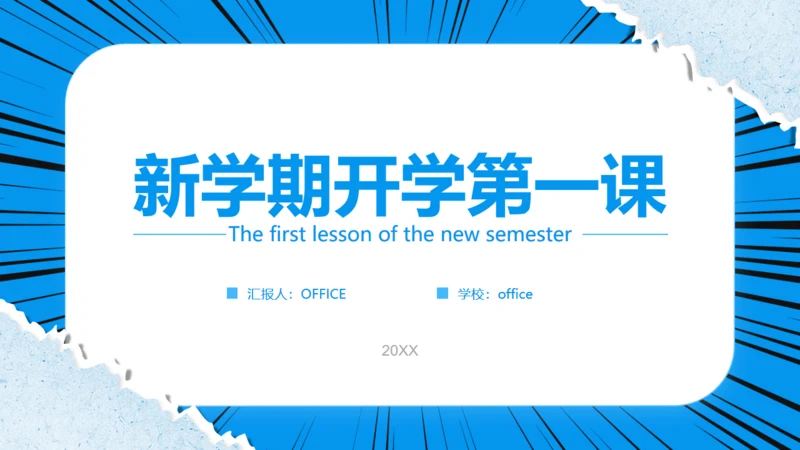 新学期开学第一课

The first lesson of the new semester

汇报人：OFFICE

学校：office

20XX